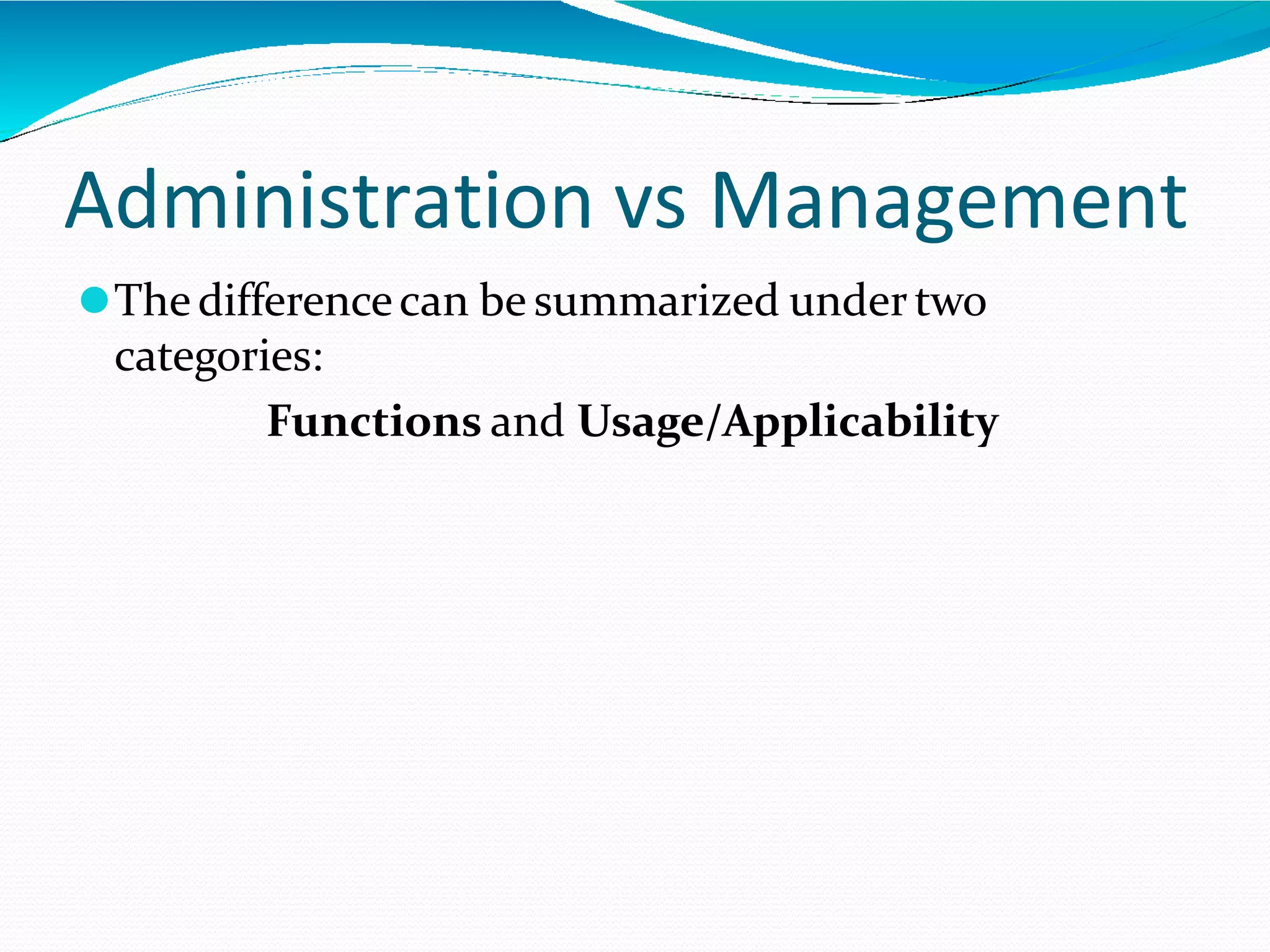 Administration vs Management

The difference can be summarized under two categories:

Functions and Usage/Applicability